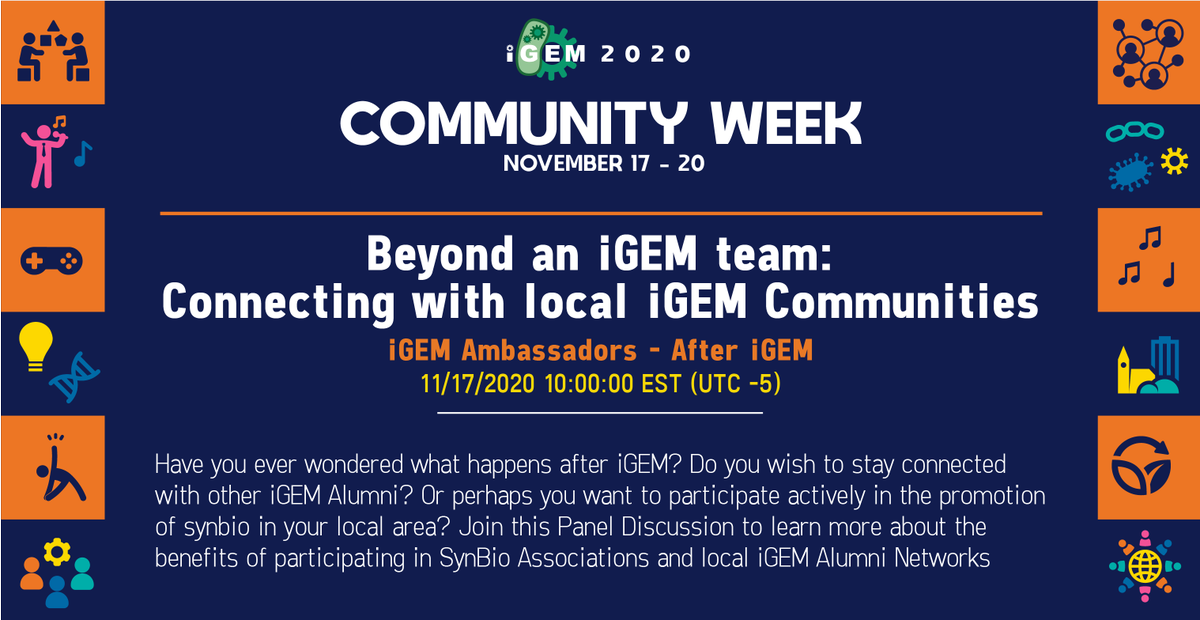 iGEM 2020

COMMUNITY WEEK

NOVEMBER 17 - 20

Beyond an iGEM team: Connecting with local iGEM Communities

iGEM Ambassadors - After iGEM

11/17/2020 10:00:00 EST (UTC -5)

Have you ever wondered what happens after iGEM? Do you wish to stay connected with other iGEM Alumni? Or perhaps you want to participate actively in the promotion of synbio in your local area? Join this Panel Discussion to learn more about the benefits of participating in SynBio Associations and local iGEM Alumni Networks